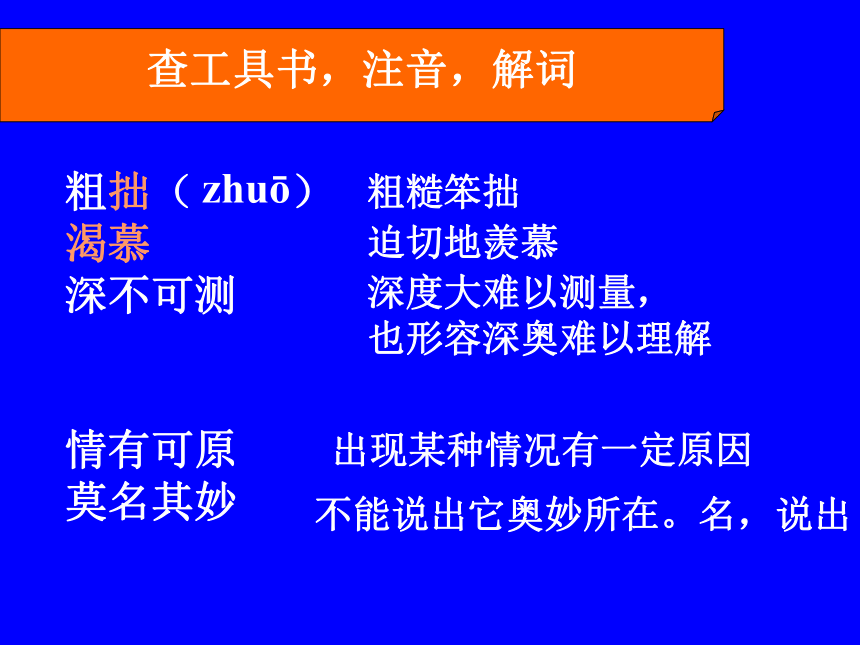 查工具书，注音，解词

粗拙（zhuō） 粗糙笨拙
渴慕 迫切地羡慕
深不可测 深度大难以测量，也形容深奥难以理解

情有可原 出现某种情况有一定原因
莫名其妙 不能说出它奥妙所在。名，说出